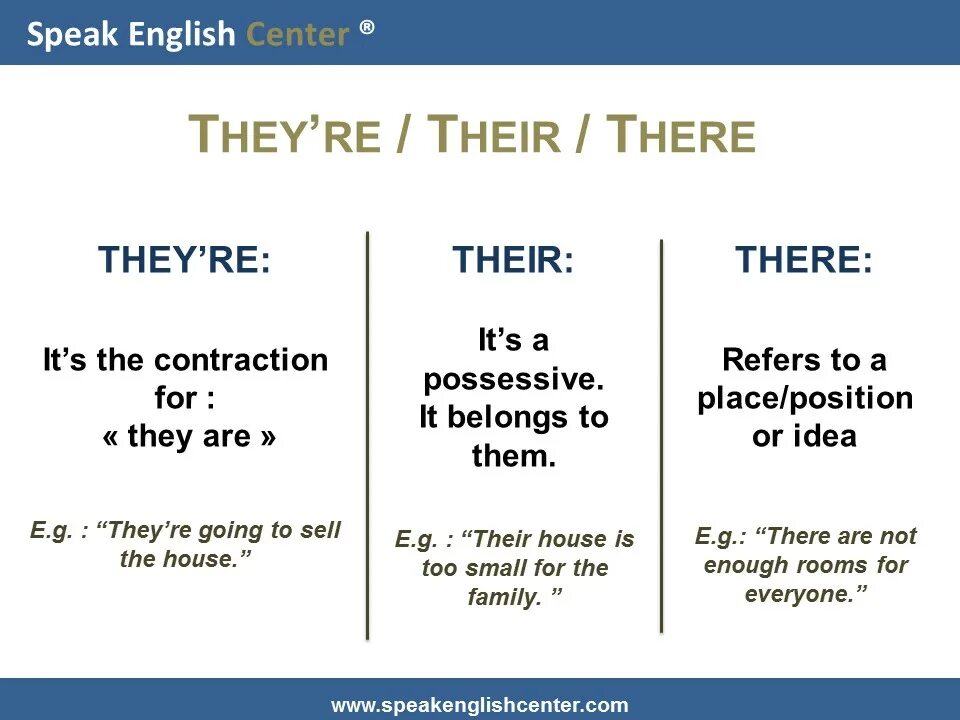 Speak English Center ®

THEY'RE / THEIR / THERE

THEY'RE:

It's the contraction for : « they are »

E.g. : "They're going to sell the house."

THEIR:

It's a possessive. It belongs to them.

E.g. : "Their house is too small for the family. "

THERE:

Refers to a place/position or idea

E.g.: "There are not enough rooms for everyone."

www.speakenglishcenter.com